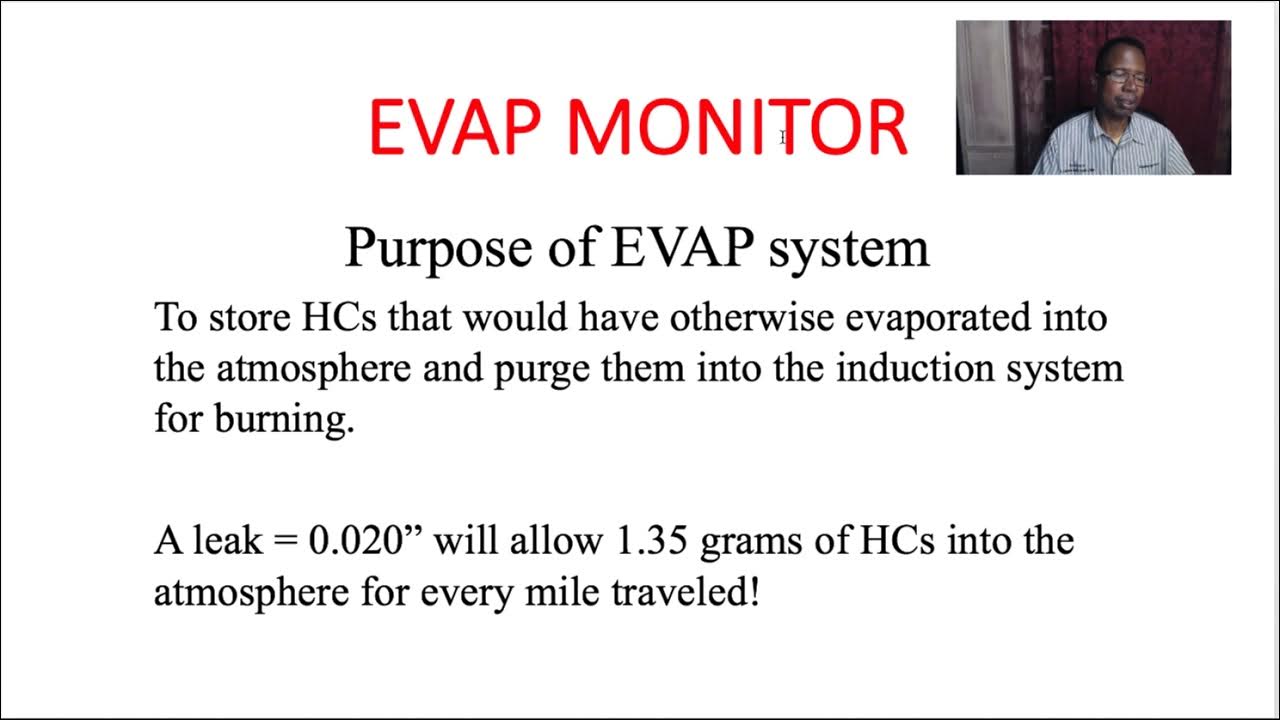 EVAP MONITOR

Purpose of EVAP system

To store HCs that would have otherwise evaporated into the atmosphere and purge them into the induction system for burning.

A leak = 0.020” will allow 1.35 grams of HCs into the atmosphere for every mile traveled!